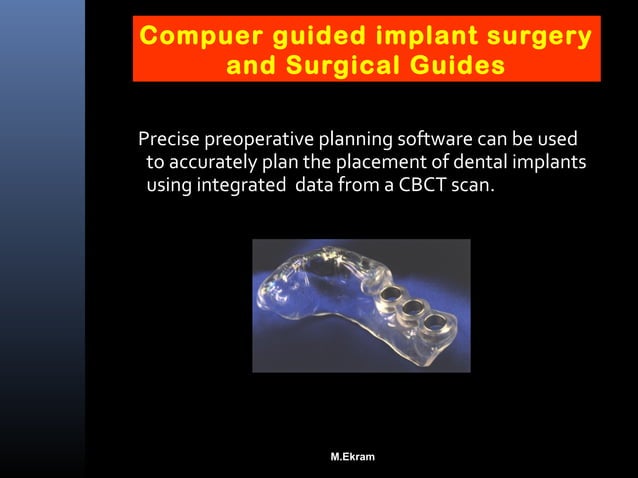 Compuer guided implant surgery and Surgical Guides

Precise preoperative planning software can be used to accurately plan the placement of dental implants using integrated data from a CBCT scan.

M.Ekram